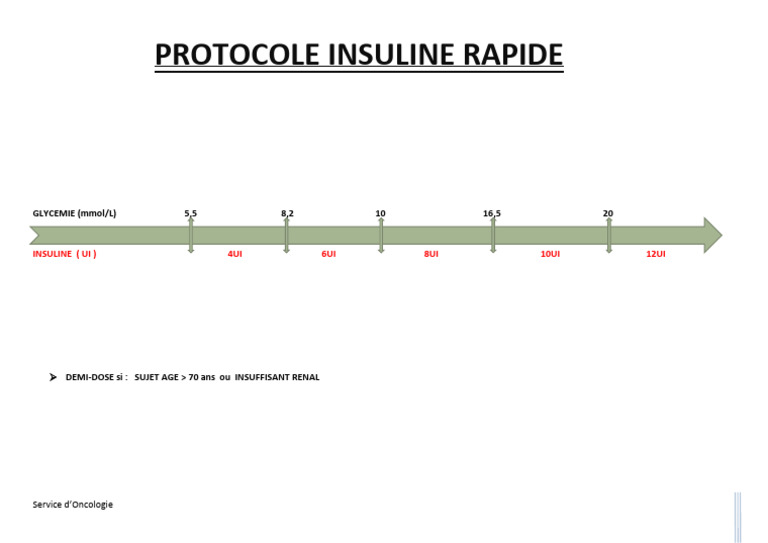 PROTOCOLE INSULINE RAPIDE

GLYCEMIE (mmol/L) 5,5 8,2 10 16,5 20

INSULINE ( UI ) 4UI 6UI 8UI 10UI 12UI

➤ DEMI-DOSE si : SUJET AGE > 70 ans ou INSUFFISANT RENAL

Service d'Oncologie